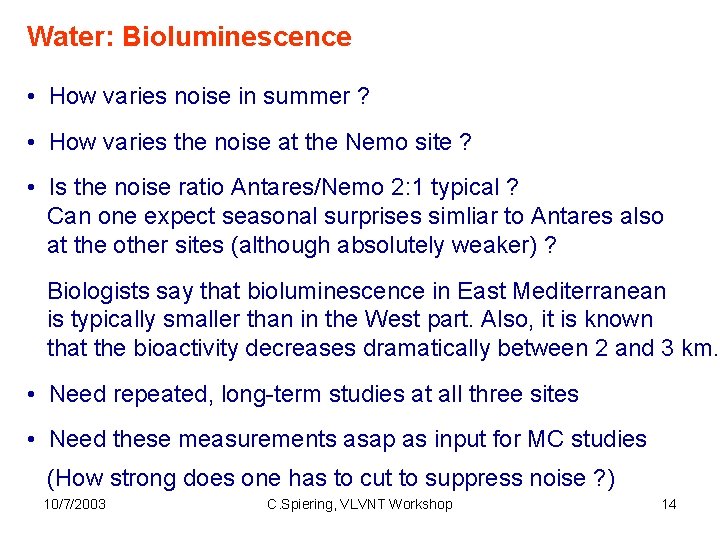 Water: Bioluminescence

• How varies noise in summer ?

• How varies the noise at the Nemo site ?

• Is the noise ratio Antares/Nemo 2:1 typical ?
Can one expect seasonal surprises simliar to Antares also at the other sites (although absolutely weaker) ?

Biologists say that bioluminescence in East Mediterranean is typically smaller than in the West part. Also, it is known that the bioactivity decreases dramatically between 2 and 3 km.

• Need repeated, long-term studies at all three sites

• Need these measurements asap as input for MC studies
(How strong does one has to cut to suppress noise ?)

10/7/2003 C.Spiering, VLVNT Workshop 14